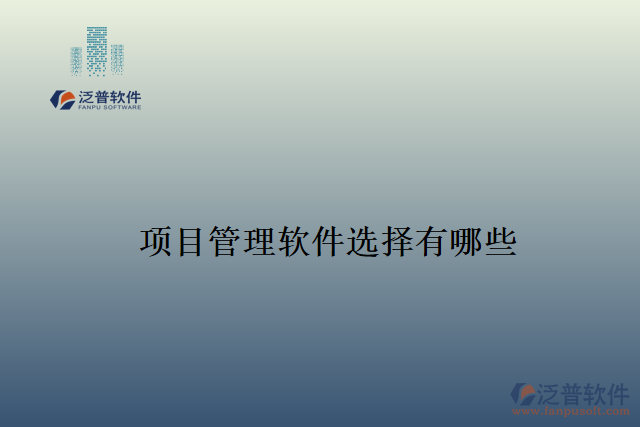 泛普软件
FANPU SOFTWARE

项目管理软件选择有哪些

泛普软件
www.fanpusoft.com